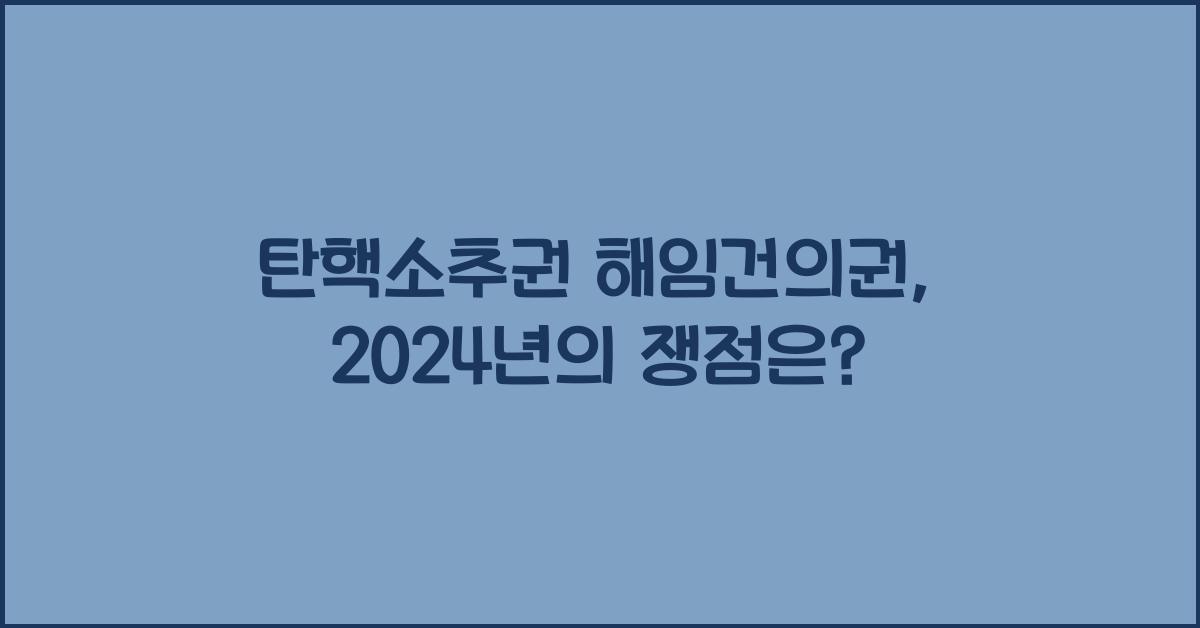 탄핵소추권 해임건의권,
2024년의 쟁점은?